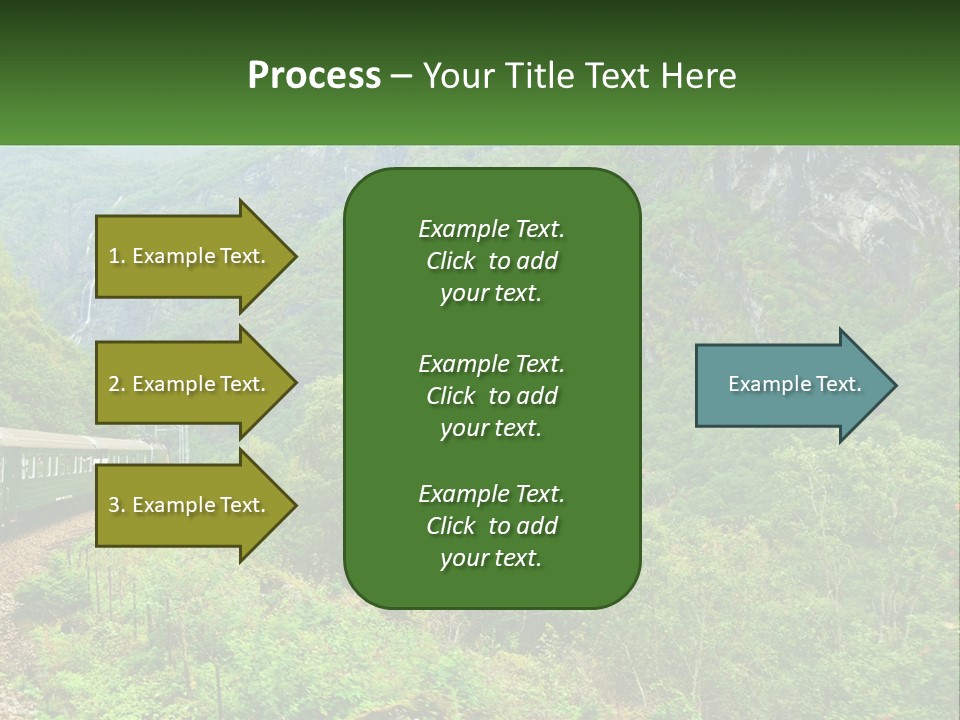 Process – Your Title Text Here

1. Example Text.

2. Example Text.

3. Example Text.

Example Text. Click to add your text.

Example Text. Click to add your text.

Example Text. Click to add your text.

Example Text.